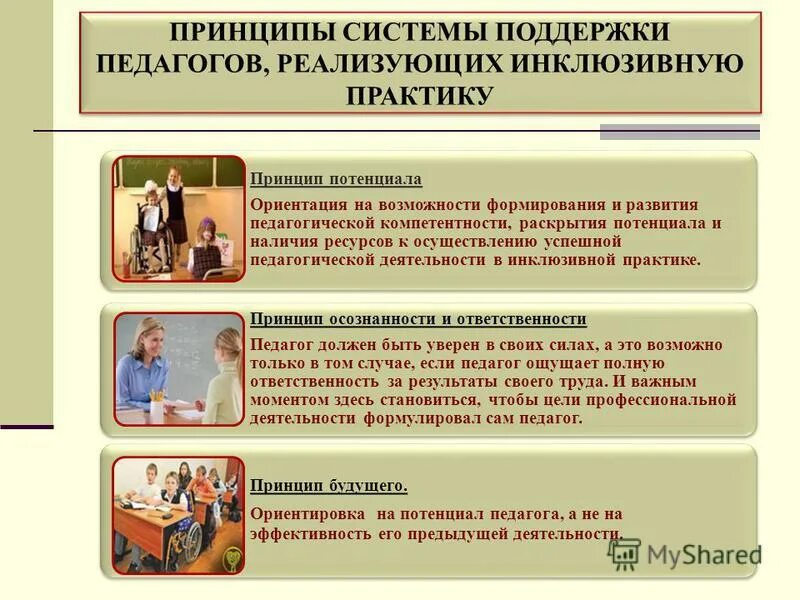 ПРИНЦИПЫ СИСТЕМЫ ПОДДЕРЖКИ ПЕДАГОГОВ, РЕАЛИЗУЮЩИХ ИНКЛЮЗИВНУЮ ПРАКТИКУ

Принцип потенциала

Ориентация на возможности формирования и развития педагогической компетентности, раскрытия потенциала и наличия ресурсов к осуществлению успешной педагогической деятельности в инклюзивной практике.

Принцип осознанности и ответственности

Педагог должен быть уверен в своих силах, а это возможно только в том случае, если педагог ощущает полную ответственность за результаты своего труда. И важным моментом здесь становиться, чтобы цели профессиональной деятельности формулировал сам педагог.

Принцип будущего.

Ориентировка на потенциал педагога, а не на эффективность его предыдущей деятельности.

MyShared